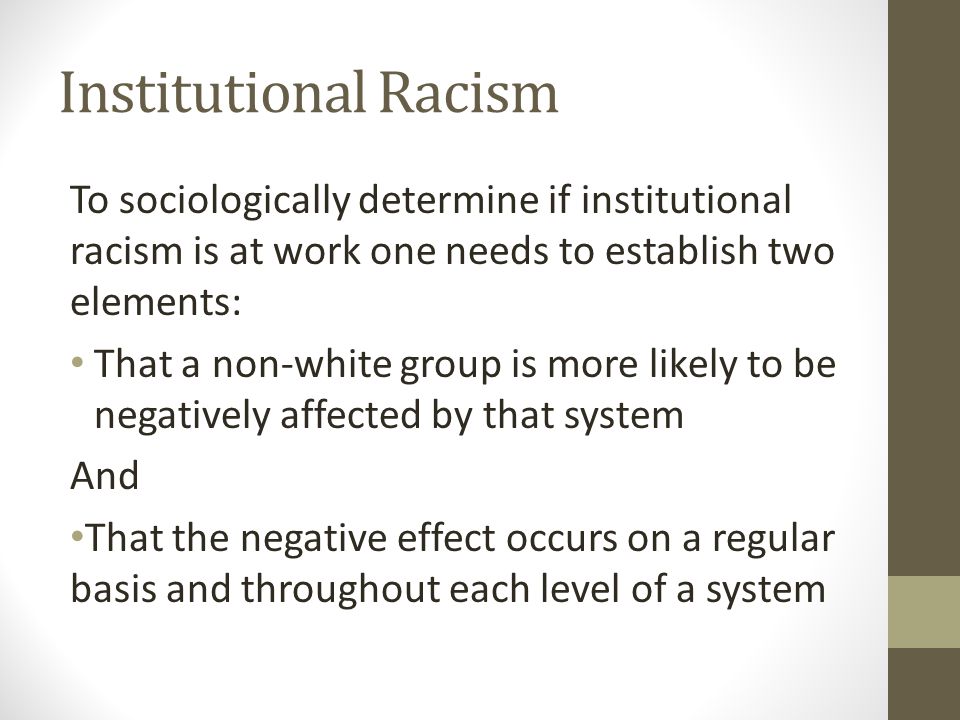 Institutional Racism

To sociologically determine if institutional racism is at work one needs to establish two elements:

• That a non-white group is more likely to be negatively affected by that system

And

•That the negative effect occurs on a regular basis and throughout each level of a system